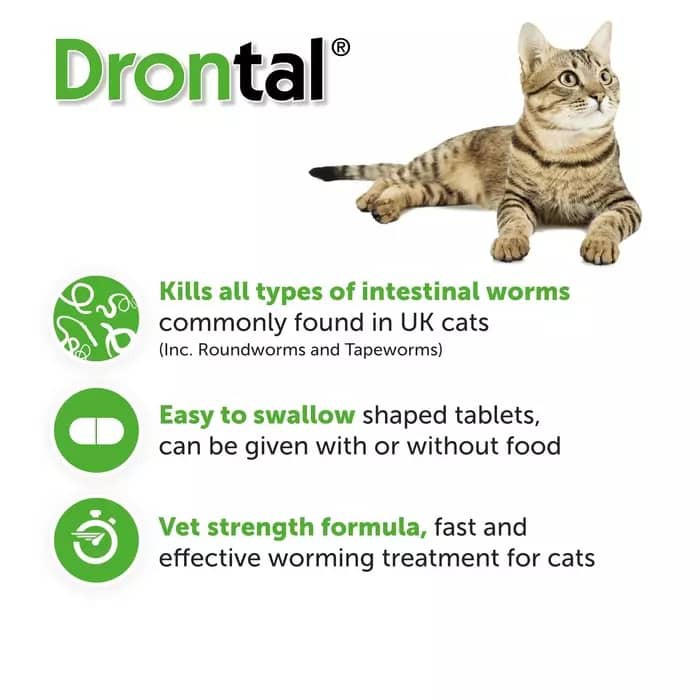 Drontal®

Kills all types of intestinal worms commonly found in UK cats
(Inc. Roundworms and Tapeworms)

Easy to swallow shaped tablets, can be given with or without food

Vet strength formula, fast and effective worming treatment for cats